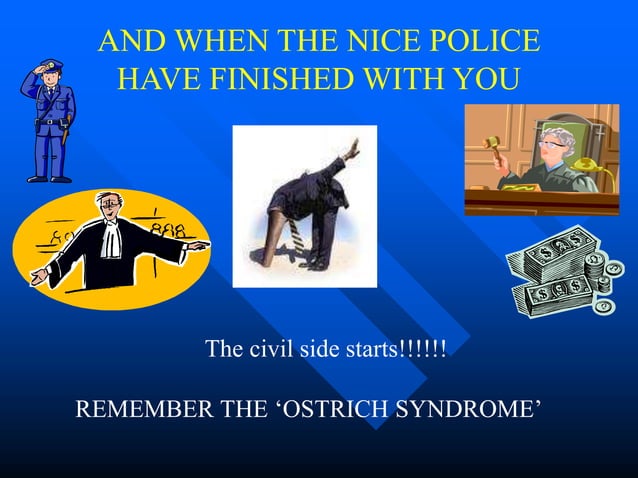 AND WHEN THE NICE POLICE HAVE FINISHED WITH YOU

The civil side starts!!!!!!

REMEMBER THE ‘OSTRICH SYNDROME’